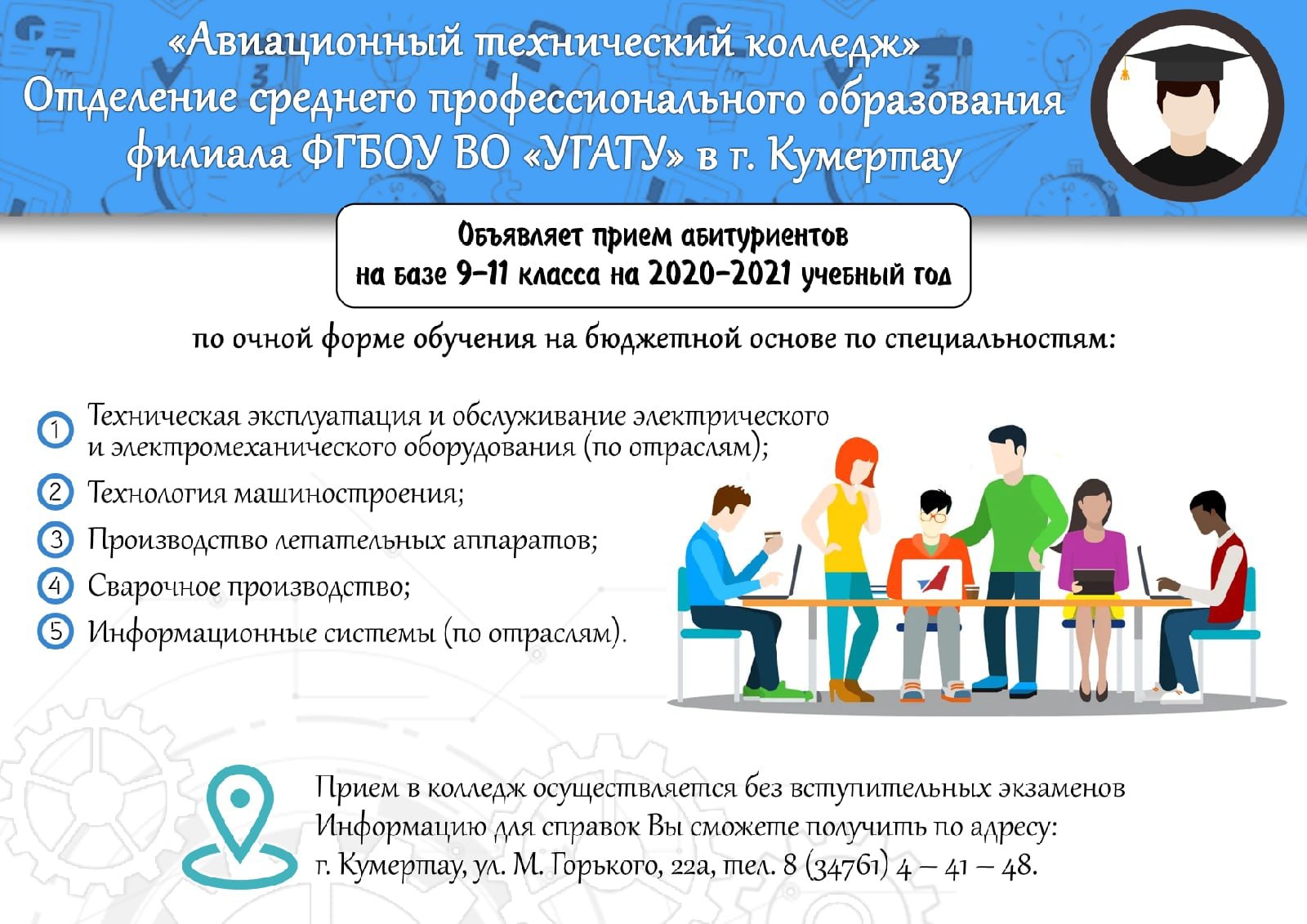 «Авиационный технический колледж»
Отделение среднего профессионального образования
филиала ФГБОУ ВО «УГАТУ» в г. Кумертау

Объявляет прием абитуриентов
на базе 9-11 класса на 2020-2021 учебный год

по очной форме обучения на бюджетной основе по специальностям:

1 Техническая эксплуатация и обслуживание электрического и электромеханического оборудования (по отраслям);
2 Технология машиностроения;
3 Производство летательных аппаратов;
4 Сварочное производство;
5 Информационные системы (по отраслям).

Прием в колледж осуществляется без вступительных экзаменов
Информацию для справок Вы сможете получить по адресу:
г. Кумертау, ул. М. Горького, 22а, тел. 8 (34761) 4 – 41 – 48.